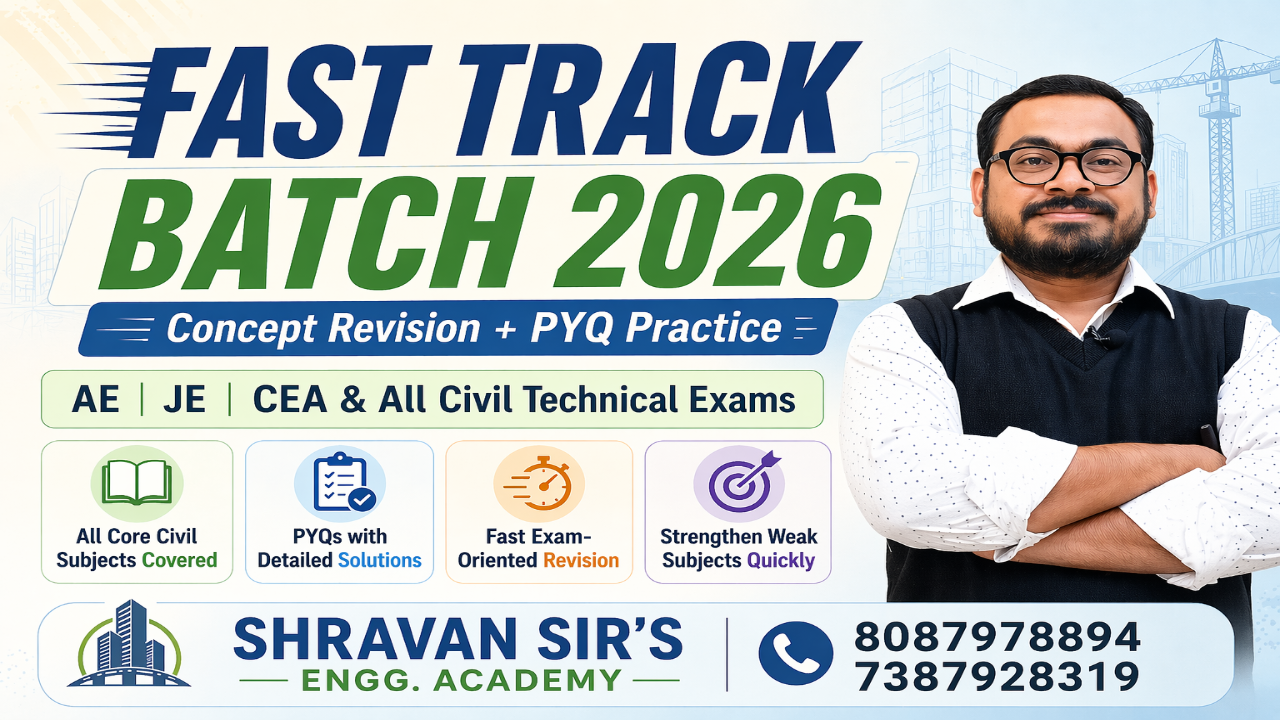 FAST TRACK
BATCH 2026

Concept Revision + PYQ Practice

AE | JE | CEA & All Civil Technical Exams

All Core Civil Subjects Covered

PYQs with Detailed Solutions

Fast Exam-Oriented Revision

Strengthen Weak Subjects Quickly

SHRAVAN SIR'S
ENGG. ACADEMY

8087978894
7387928319